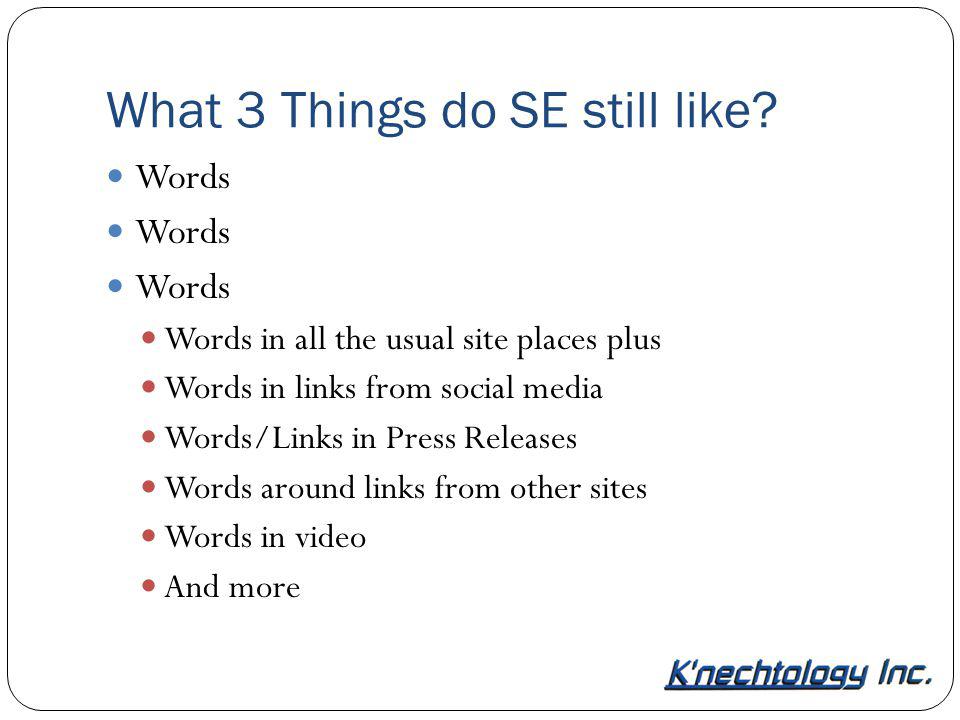 What 3 Things do SE still like?

- Words
- Words
- Words
  - Words in all the usual site places plus
  - Words in links from social media
  - Words/Links in Press Releases
  - Words around links from other sites
  - Words in video
  - And more

K'nechtology Inc.